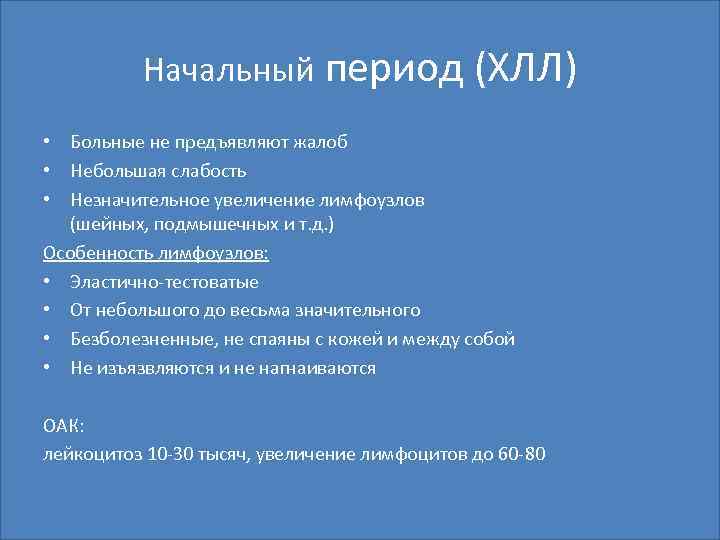 Начальный период (ХЛЛ)

• Больные не предъявляют жалоб
• Небольшая слабость
• Незначительное увеличение лимфоузлов (шейных, подмышечных и т.д.)

Особенность лимфоузлов:
• Эластично-тестоватые
• От небольшого до весьма значительного
• Безболезненные, не спаяны с кожей и между собой
• Не изъязвляются и не нагнаиваются

ОАК:
лейкоцитоз 10-30 тысяч, увеличение лимфоцитов до 60-80